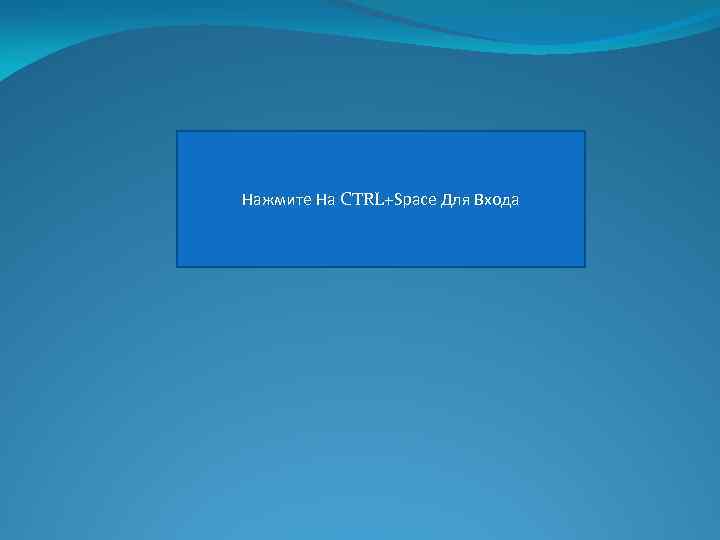 Нажмите На CTRL+Space Для Входа